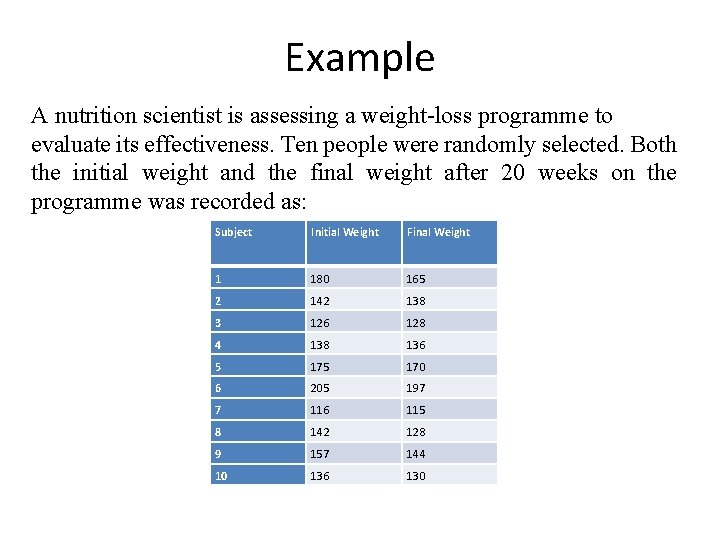 Example

A nutrition scientist is assessing a weight-loss programme to evaluate its effectiveness. Ten people were randomly selected. Both the initial weight and the final weight after 20 weeks on the programme was recorded as:

| Subject | Initial Weight | Final Weight |
|---|---|---|
| 1 | 180 | 165 |
| 2 | 142 | 138 |
| 3 | 126 | 128 |
| 4 | 138 | 136 |
| 5 | 175 | 170 |
| 6 | 205 | 197 |
| 7 | 116 | 115 |
| 8 | 142 | 128 |
| 9 | 157 | 144 |
| 10 | 136 | 130 |